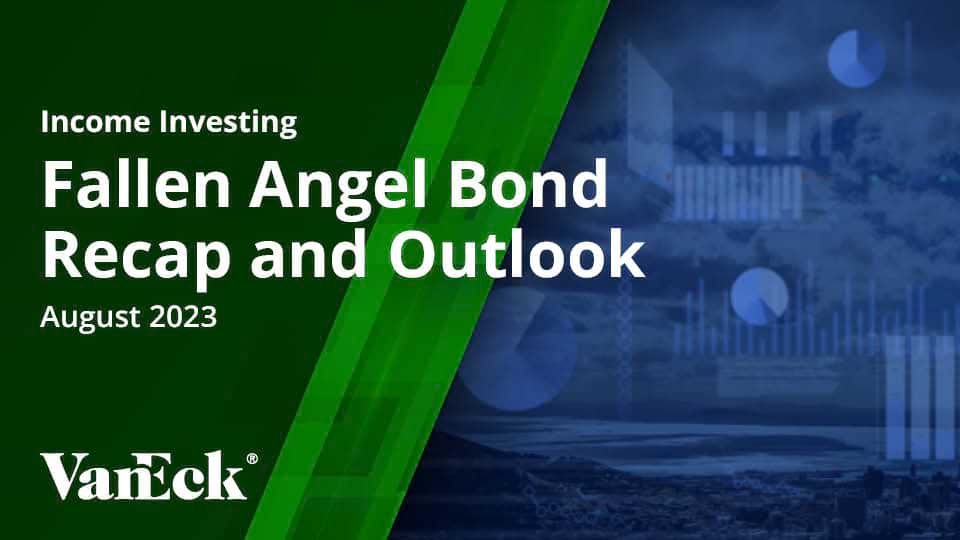 Income Investing

Fallen Angel Bond Recap and Outlook

August 2023

VanEck®